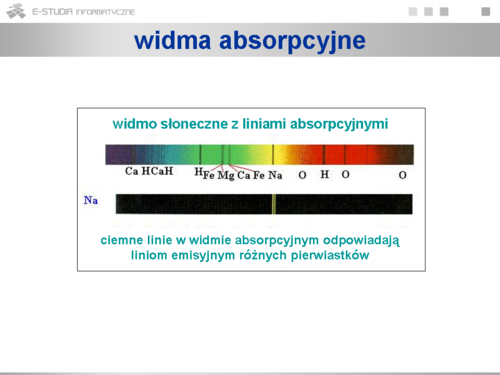 E-STUDIA INFORMATYCZNE

widma absorpcyjne

widmo słoneczne z liniami absorpcyjnymi

Ca HCaH H Fe Mg Ca Fe Na O H O O

Na

ciemne linie w widmie absorpcyjnym odpowiadają liniom emisyjnym różnych pierwiastków